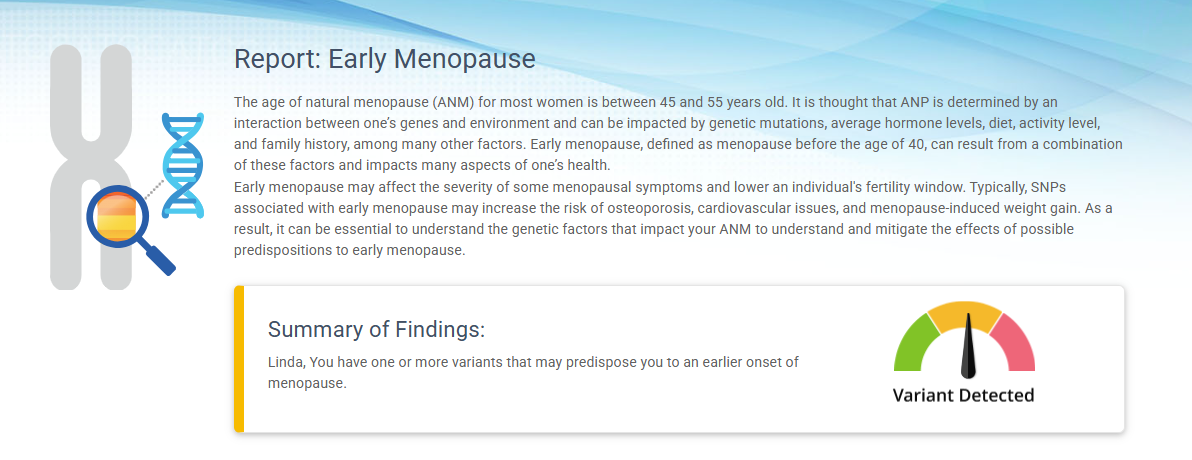 Report: Early Menopause

The age of natural menopause (ANM) for most women is between 45 and 55 years old. It is thought that ANP is determined by an interaction between one's genes and environment and can be impacted by genetic mutations, average hormone levels, diet, activity level, and family history, among many other factors. Early menopause, defined as menopause before the age of 40, can result from a combination of these factors and impacts many aspects of one's health.
Early menopause may affect the severity of some menopausal symptoms and lower an individual's fertility window. Typically, SNPs associated with early menopause may increase the risk of osteoporosis, cardiovascular issues, and menopause-induced weight gain. As a result, it can be essential to understand the genetic factors that impact your ANM to understand and mitigate the effects of possible predispositions to early menopause.

Summary of Findings:

Linda, You have one or more variants that may predispose you to an earlier onset of menopause.

Variant Detected